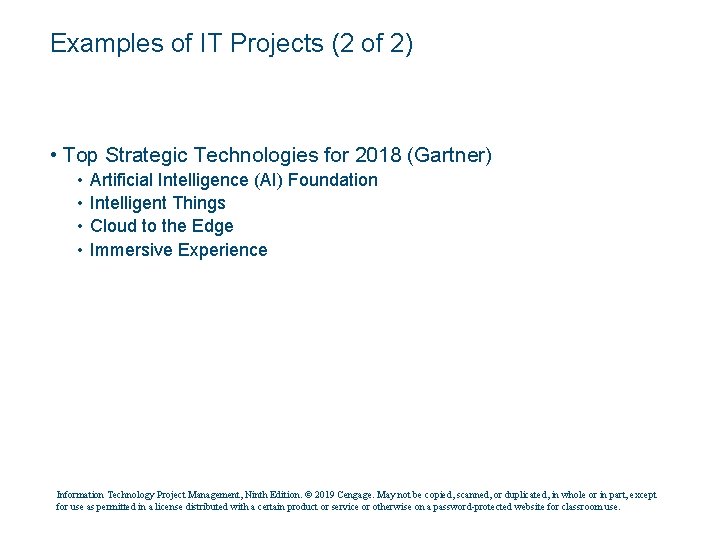 Examples of IT Projects (2 of 2)

• Top Strategic Technologies for 2018 (Gartner)
 • Artificial Intelligence (AI) Foundation
 • Intelligent Things
 • Cloud to the Edge
 • Immersive Experience

Information Technology Project Management, Ninth Edition. © 2019 Cengage. May not be copied, scanned, or duplicated, in whole or in part, except for use as permitted in a license distributed with a certain product or service or otherwise on a password-protected website for classroom use.